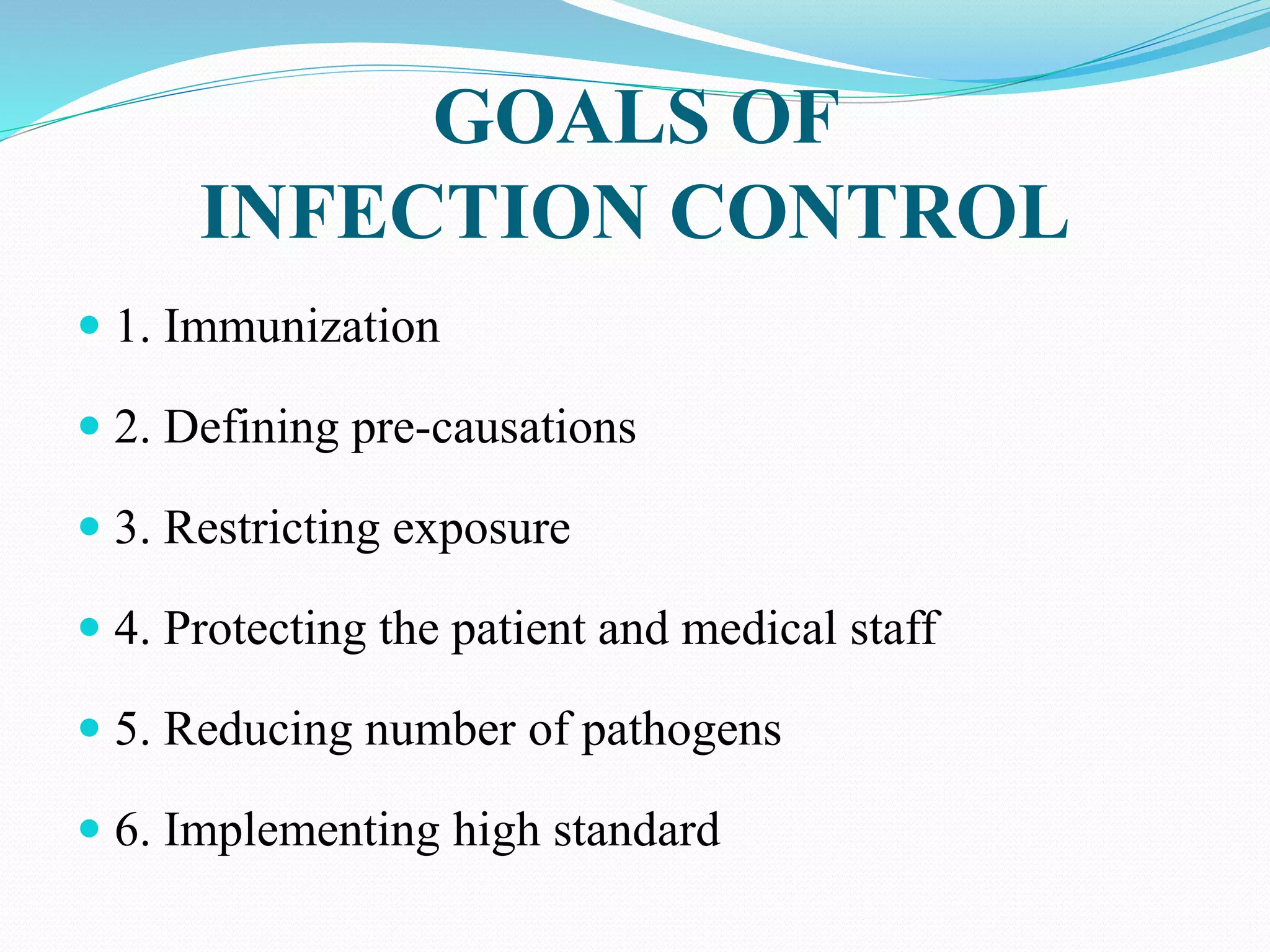 GOALS OF INFECTION CONTROL

- 1. Immunization
- 2. Defining pre-causations
- 3. Restricting exposure
- 4. Protecting the patient and medical staff
- 5. Reducing number of pathogens
- 6. Implementing high standard